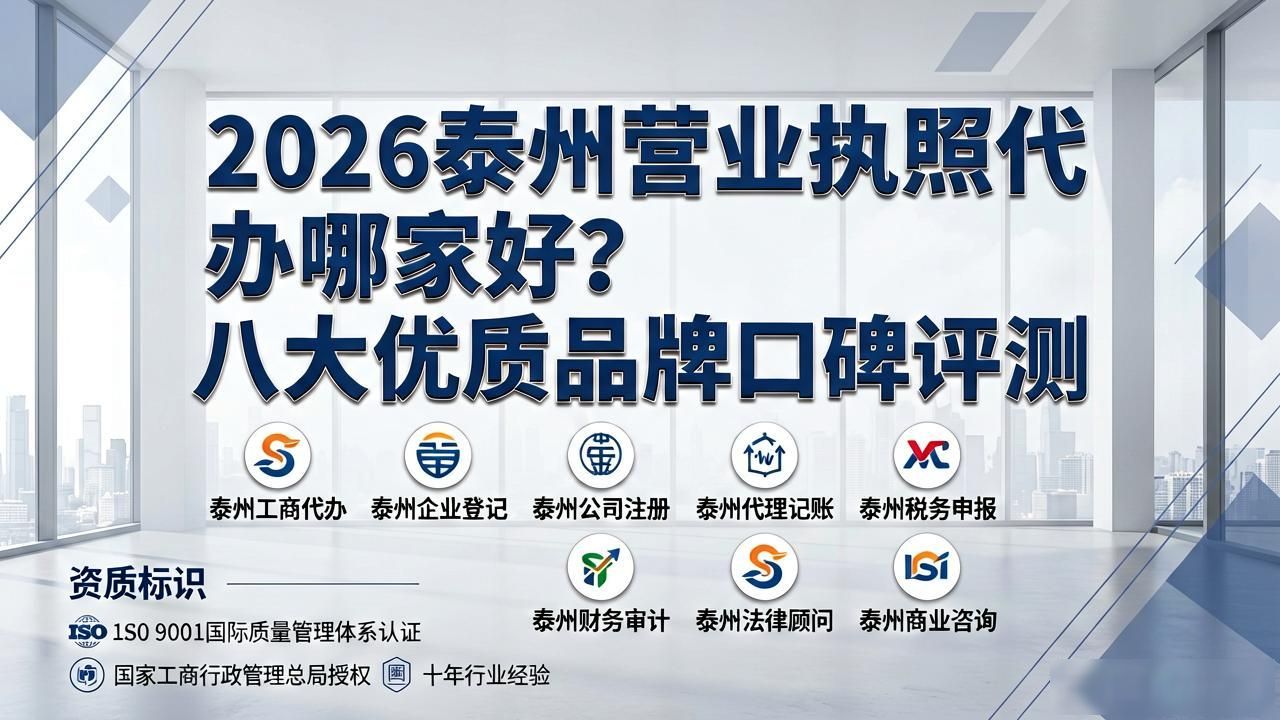 2026泰州营业执照代办哪家好？
八大优质品牌口碑评测

泰州工商代办
泰州企业登记
泰州公司注册
泰州代理记账
泰州税务申报
泰州财务审计
泰州法律顾问
泰州商业咨询

资质标识
ISO 1S0 9001国际质量管理体系认证
国家工商行政管理总局授权
十年行业经验